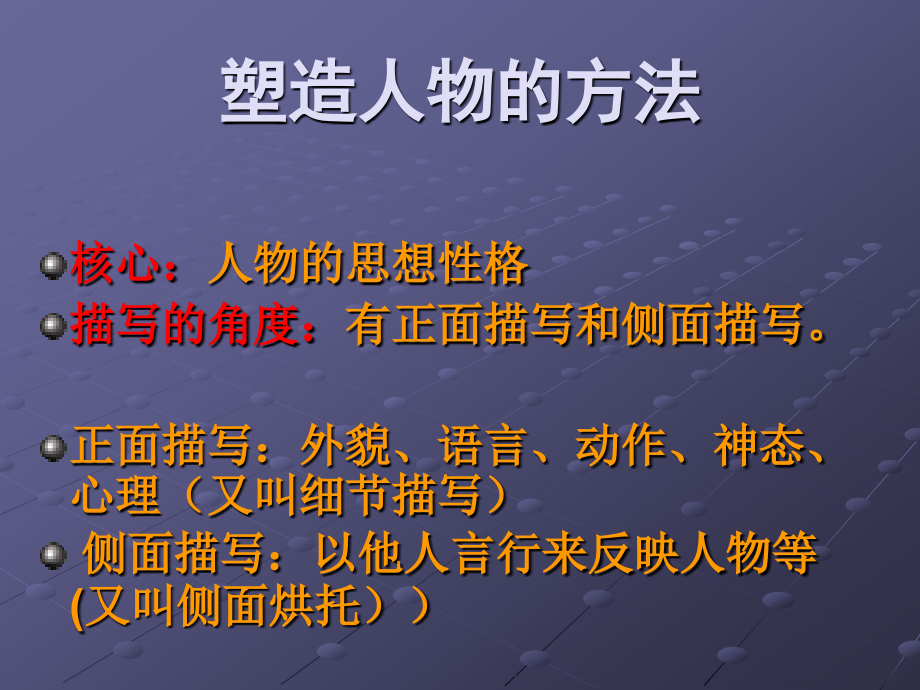 塑造人物的方法

核心：人物的思想性格
描写的角度：有正面描写和侧面描写。

正面描写：外貌、语言、动作、神态、心理（又叫细节描写）
侧面描写：以他人言行来反映人物等(又叫侧面烘托））